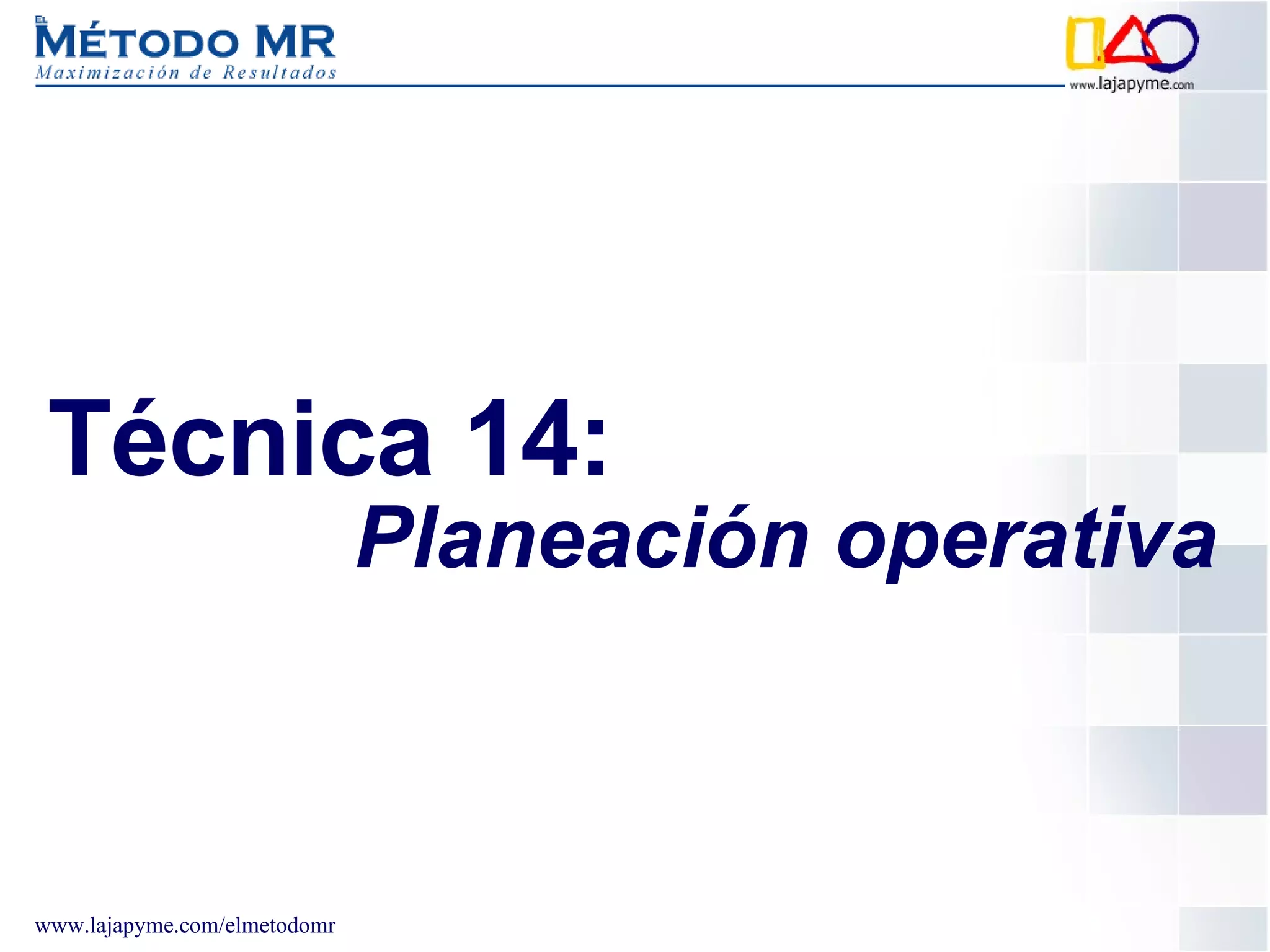 EL MÉTODO MR
Maximización de Resultados

www.lajapyme.com

Técnica 14:
Planeación operativa

www.lajapyme.com/elmetodomr